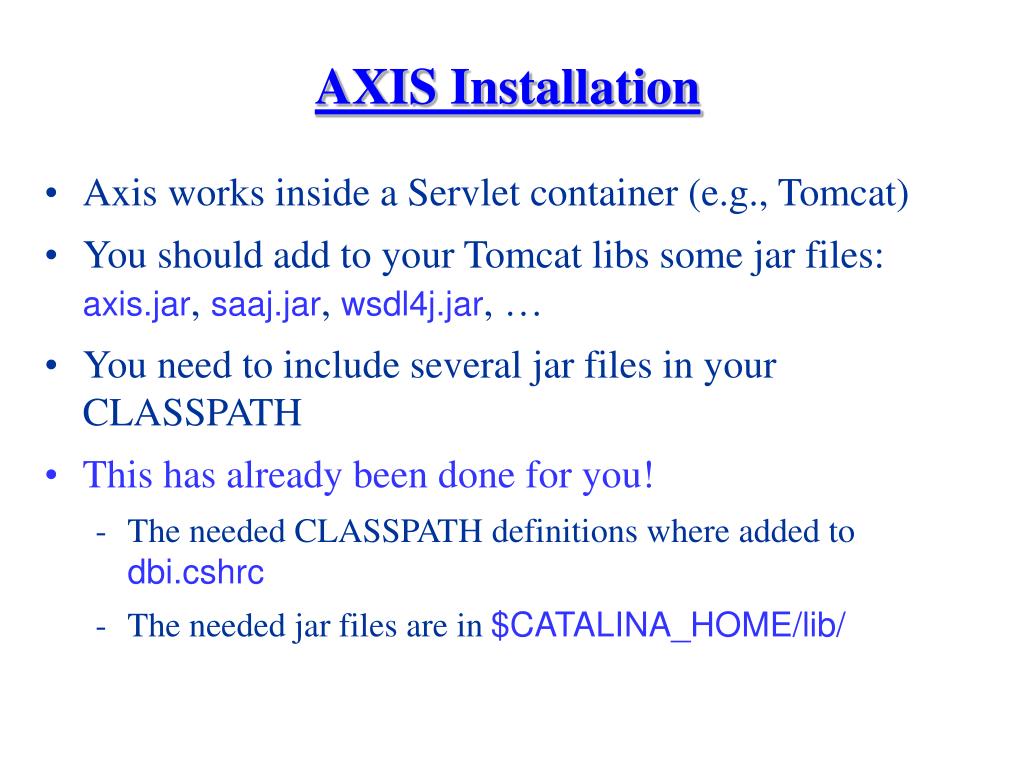 AXIS Installation

• Axis works inside a Servlet container (e.g., Tomcat)

• You should add to your Tomcat libs some jar files: axis.jar, saaj.jar, wsdl4j.jar, …

• You need to include several jar files in your CLASSPATH

• This has already been done for you!

- The needed CLASSPATH definitions where added to dbi.cshrc

- The needed jar files are in \$CATALINA_HOME/lib/